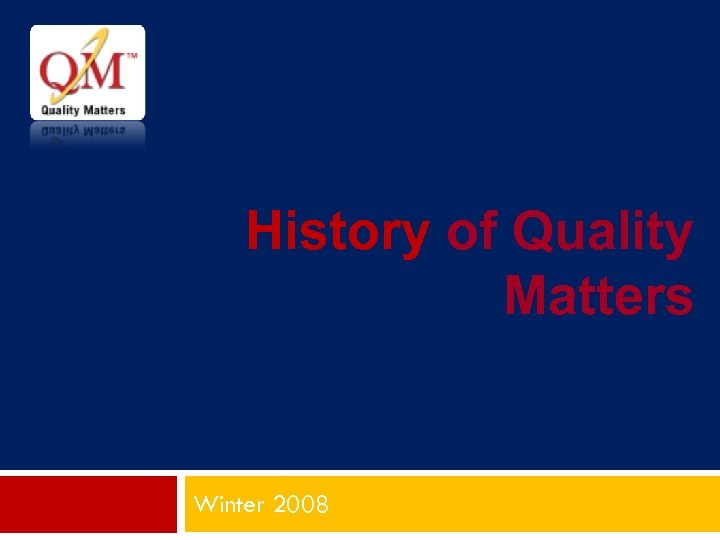 QM™
Quality Matters

History of Quality Matters

Winter 2008